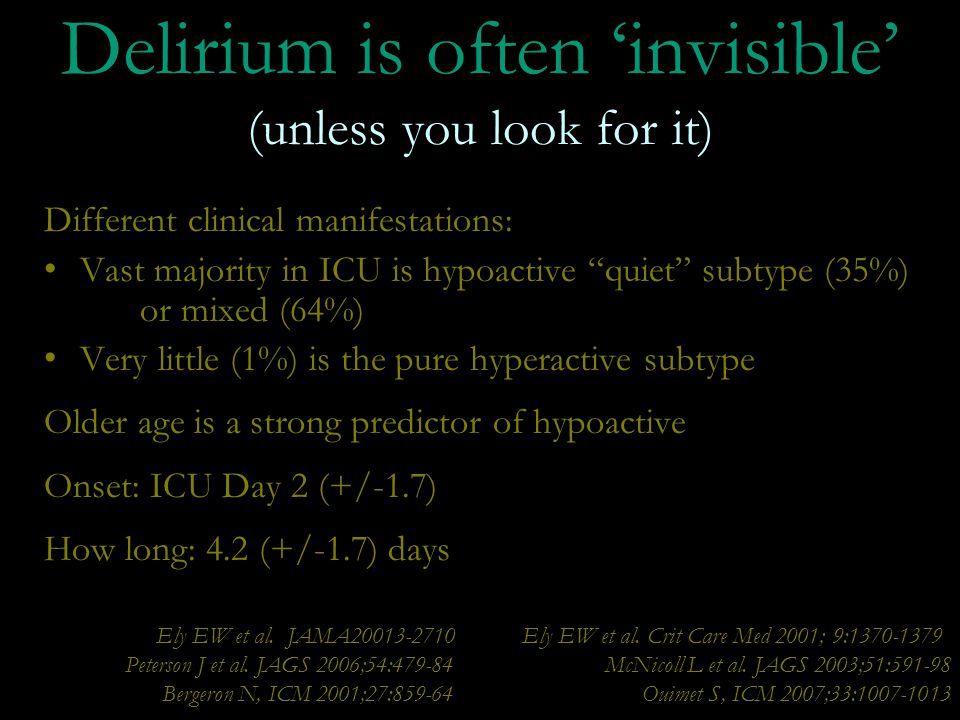 Delirium is often ‘invisible’
(unless you look for it)

Different clinical manifestations:

• Vast majority in ICU is hypoactive “quiet” subtype (35%) or mixed (64%)
• Very little (1%) is the pure hyperactive subtype

Older age is a strong predictor of hypoactive

Onset: ICU Day 2 (+/-1.7)

How long: 4.2 (+/-1.7) days

Ely EW et al. JAMA20013-2710
Peterson J et al. JAGS 2006;54:479-84
Bergeron N, ICM 2001;27:859-64

Ely EW et al. Crit Care Med 2001; 9:1370-1379
McNicoll L et al. JAGS 2003;51:591-98
Ouimet S, ICM 2007;33:1007-1013